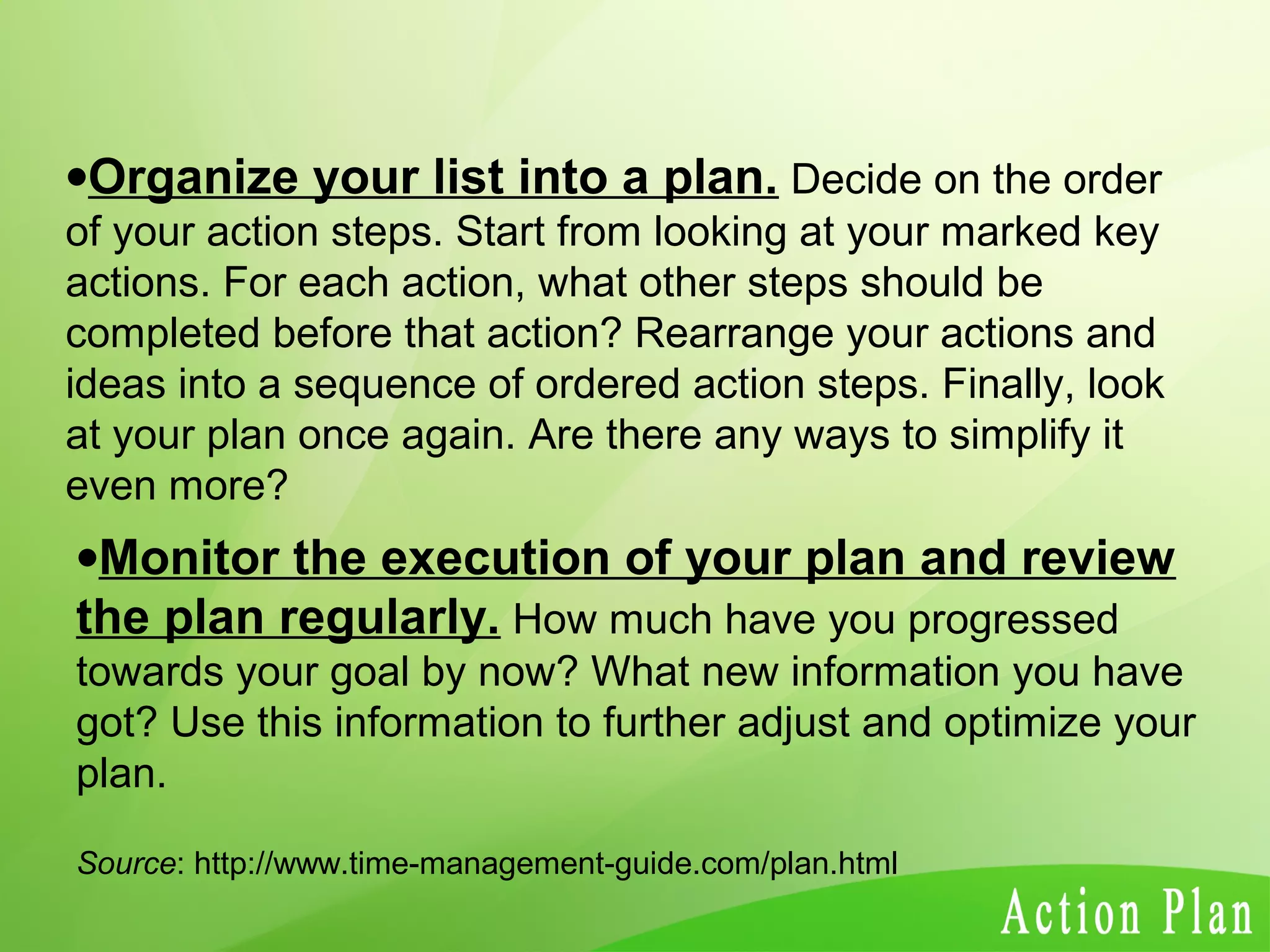 •Organize your list into a plan. Decide on the order of your action steps. Start from looking at your marked key actions. For each action, what other steps should be completed before that action? Rearrange your actions and ideas into a sequence of ordered action steps. Finally, look at your plan once again. Are there any ways to simplify it even more?

•Monitor the execution of your plan and review the plan regularly. How much have you progressed towards your goal by now? What new information you have got? Use this information to further adjust and optimize your plan.

Source: http://www.time-management-guide.com/plan.html

Action Plan